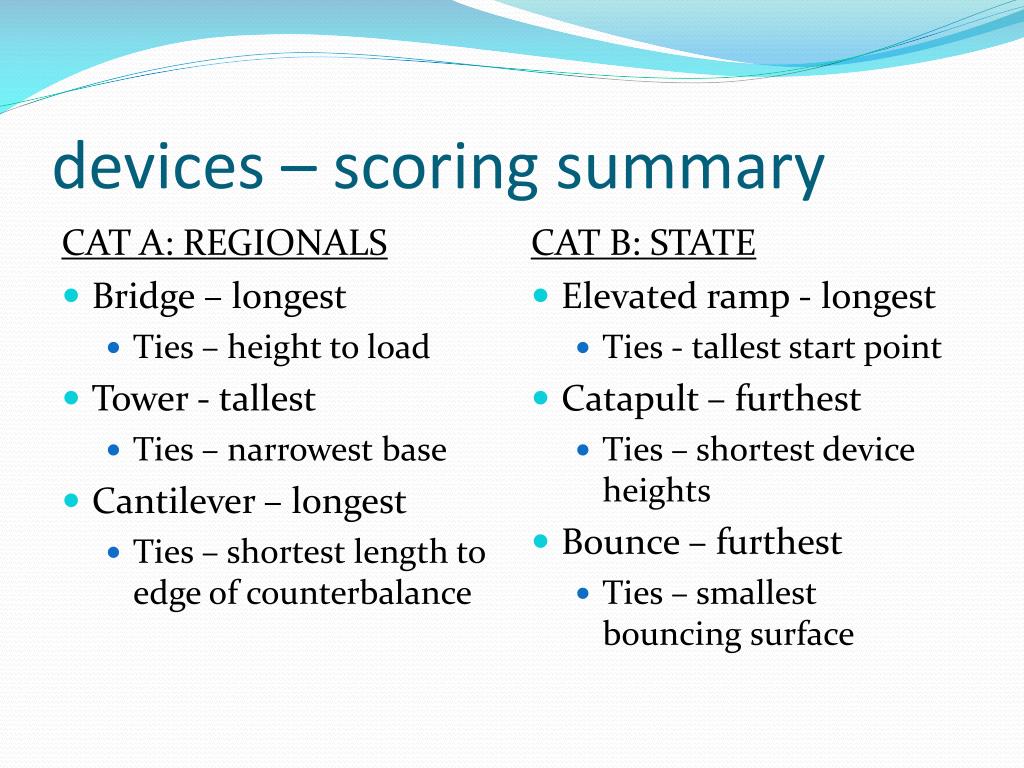 devices – scoring summary

CAT A: REGIONALS

Bridge – longest

Ties – height to load

Tower - tallest

Ties – narrowest base

Cantilever – longest

Ties – shortest length to edge of counterbalance

CAT B: STATE

Elevated ramp - longest

Ties - tallest start point

Catapult – furthest

Ties – shortest device heights

Bounce – furthest

Ties – smallest bouncing surface